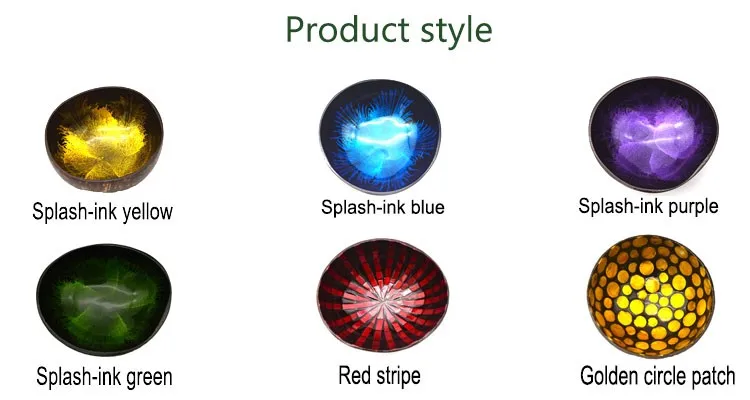 Product style

Splash-ink yellow

Splash-ink blue

Splash-ink purple

Splash-ink green

Red stripe

Golden circle patch